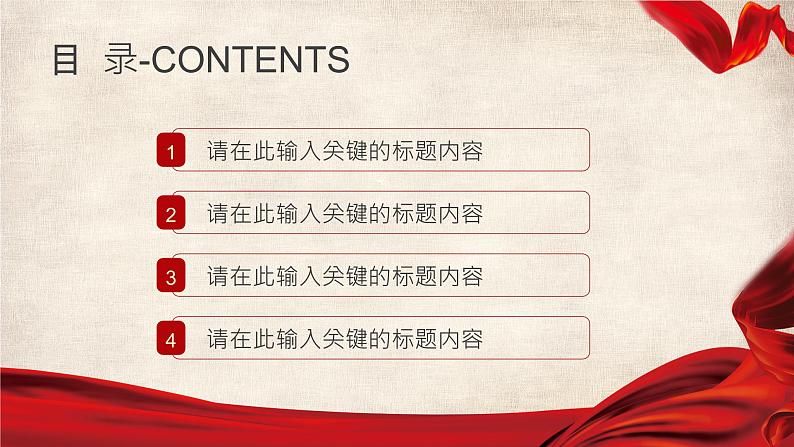 目 录-CONTENTS

1 请在此输入关键的标题内容

2 请在此输入关键的标题内容

3 请在此输入关键的标题内容

4 请在此输入关键的标题内容